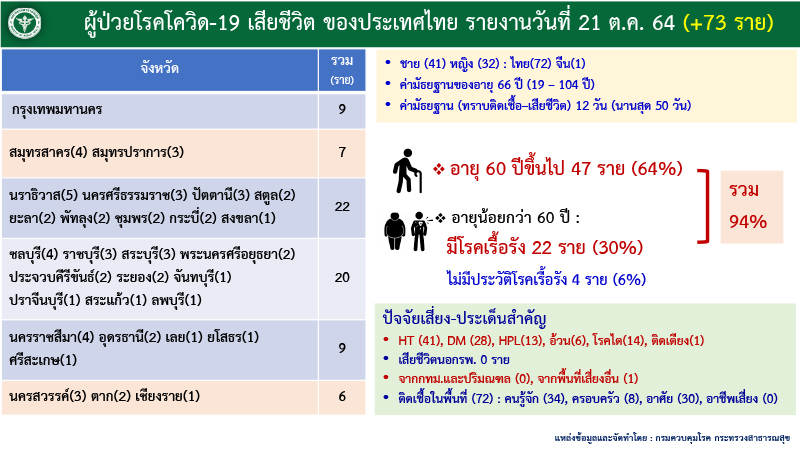 ผู้ป่วยโรคโควิด-19 เสียชีวิต ของประเทศไทย รายงานวันที่ 21 ต.ค. 64 (+73 ราย)

| จังหวัด | รวม (ราย) |
|---|---|
| กรุงเทพมหานคร | 9 |
| สมุทรสาคร(4) สมุทรปราการ(3) | 7 |
| นราธิวาส(5) นครศรีธรรมราช(3) ปัตตานี(3) สตูล(2) ยะลา(2) พัทลุง(2) ชุมพร(2) กระบี่(2) สงขลา(1) | 22 |
| ชลบุรี(4) ราชบุรี(3) สระบุรี(3) พระนครศรีอยุธยา(2) ประจวบคีรีขันธ์(2) ระยอง(2) จันทบุรี(1) ปราจีนบุรี(1) สระแก้ว(1) ลพบุรี(1) | 20 |
| นครราชสีมา(4) อุดรธานี(2) เลย(1) ยโสธร(1) ศรีสะเกษ(1) | 9 |
| นครสวรรค์(3) ตาก(2) เชียงราย(1) | 6 |

• ชาย (41) หญิง (32) : ไทย(72) จีน(1)
• ค่ามัธยฐานของอายุ 66 ปี (19 – 104 ปี)
• ค่ามัธยฐาน (ทราบติดเชื้อ–เสียชีวิต) 12 วัน (นานสุด 50 วัน)

❖ อายุ 60 ปีขึ้นไป 47 ราย (64%)
❖ อายุน้อยกว่า 60 ปี :
มีโรคเรื้อรัง 22 ราย (30%)
ไม่มีประวัติโรคเรื้อรัง 4 ราย (6%)

รวม 94%

ปัจจัยเสี่ยง-ประเด็นสำคัญ
• HT (41), DM (28), HPL(13), อ้วน(6), โรคไต(14), ติดเตียง(1)
• เสียชีวิตนอกรพ. 0 ราย
• จากกทม.และปริมณฑล (0), จากพื้นที่เสี่ยงอื่น (1)
• ติดเชื้อในพื้นที่ (72) : คนรู้จัก (34), ครอบครัว (8), อาศัย (30), อาชีพเสี่ยง (0)

แหล่งข้อมูลและจัดทำโดย : กรมควบคุมโรค กระทรวงสาธารณสุข